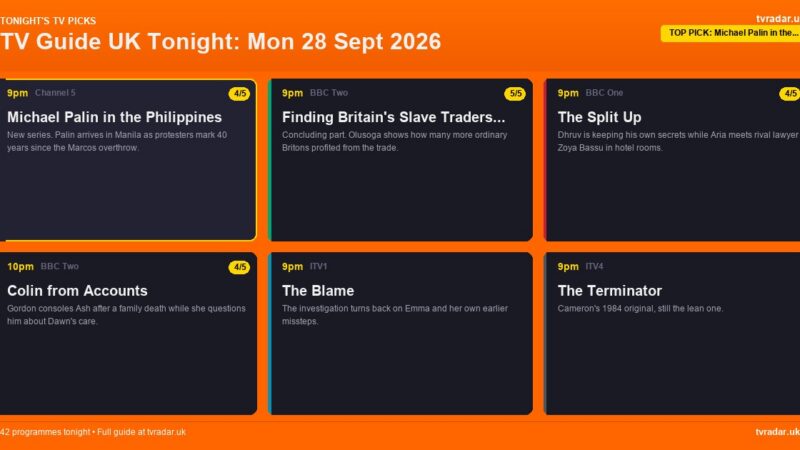 TONIGHT'S TV PICKS
TV Guide UK Tonight: Mon 28 Sept 2026

tvradar.uk
TOP PICK: Michael Palin in the...

9pm Channel 5 4/5
Michael Palin in the Philippines
New series. Palin arrives in Manila as protesters mark 40 years since the Marcos overthrow.

9pm BBC Two 5/5
Finding Britain's Slave Traders...
Concluding part. Olusoga shows how many more ordinary Britons profited from the trade.

9pm BBC One 4/5
The Split Up
Dhruv is keeping his own secrets while Aria meets rival lawyer Zoya Bassu in hotel rooms.

10pm BBC Two 4/5
Colin from Accounts
Gordon consoles Ash after a family death while she questions him about Dawn's care.

9pm ITV1
The Blame
The investigation turns back on Emma and her own earlier missteps.

9pm ITV4
The Terminator
Cameron's 1984 original, still the lean one.

42 programmes tonight • Full guide at tvradar.uk
tvradar.uk